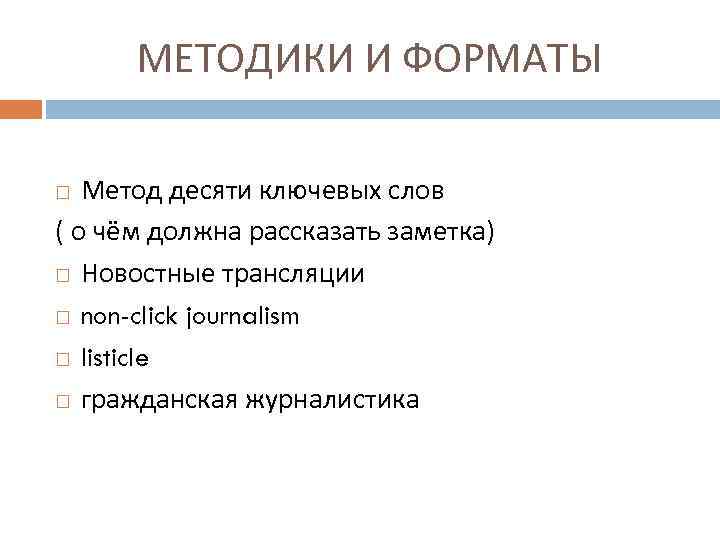 МЕТОДИКИ И ФОРМАТЫ

□ Метод десяти ключевых слов
( о чём должна рассказать заметка)
□ Новостные трансляции
□ non-click journalism
□ listicle
□ гражданская журналистика